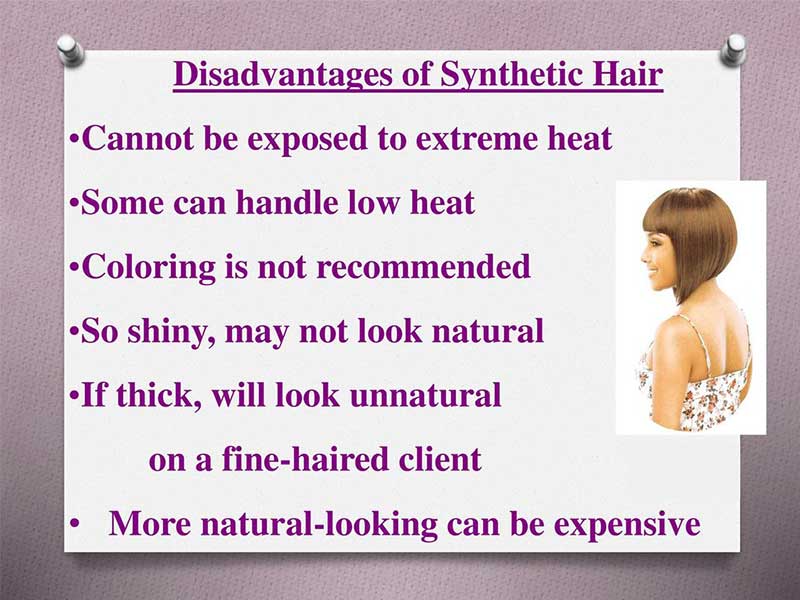 Disadvantages of Synthetic Hair

•Cannot be exposed to extreme heat

•Some can handle low heat

•Coloring is not recommended

•So shiny, may not look natural

•If thick, will look unnatural on a fine-haired client

• More natural-looking can be expensive